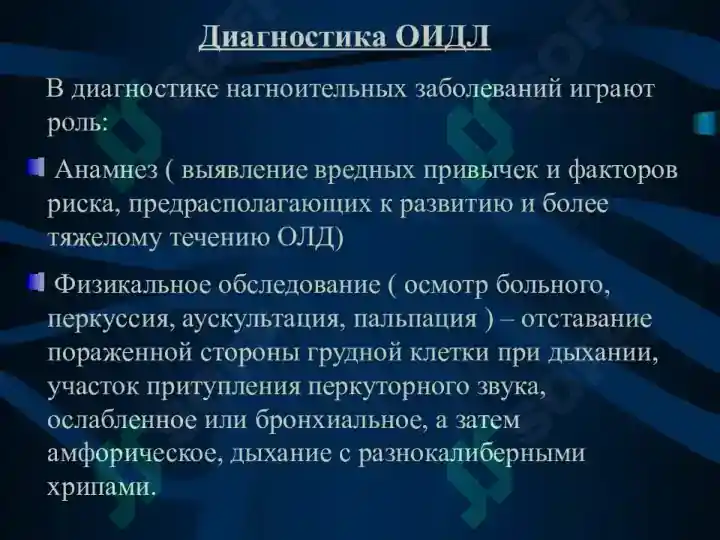 Диагностика ОИДЛ

В диагностике нагноительных заболеваний играют роль:

Анамнез ( выявление вредных привычек и факторов риска, предрасполагающих к развитию и более тяжелому течению ОЛД)

Физикальное обследование ( осмотр больного, перкуссия, аускультация, пальпация ) – отставание пораженной стороны грудной клетки при дыхании, участок притупления перкуторного звука, ослабленное или бронхиальное, а затем амфорическое, дыхание с разнокалиберными хрипами.